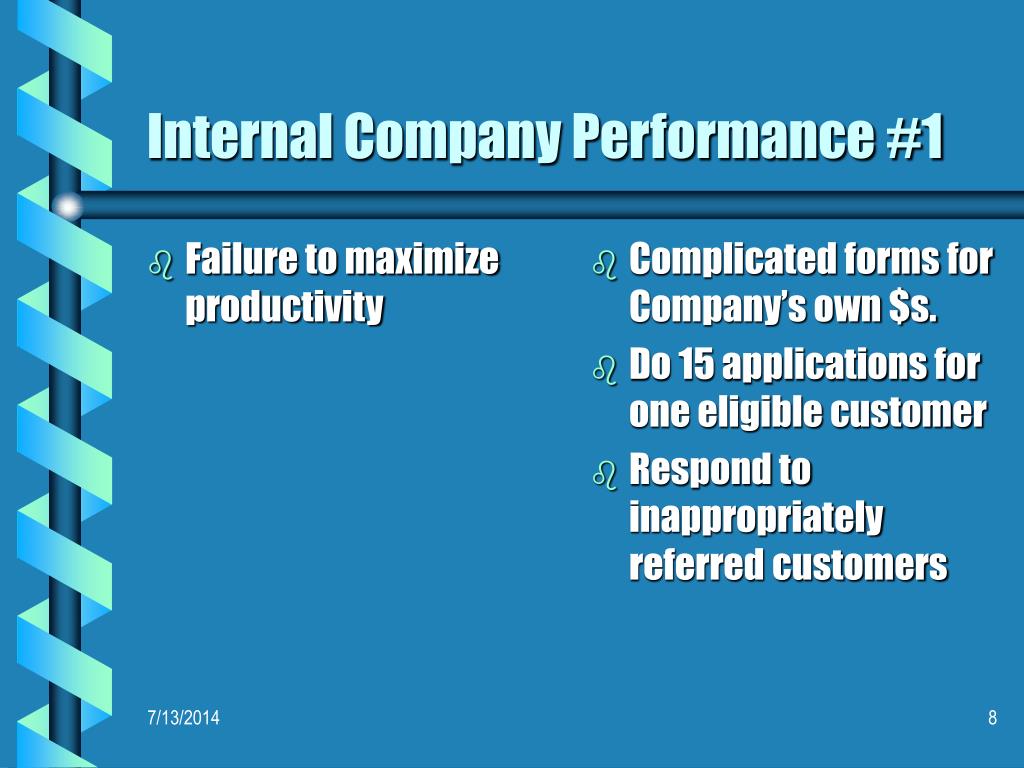 Internal Company Performance #1

Failure to maximize productivity

Complicated forms for Company's own \$s.

Do 15 applications for one eligible customer

Respond to inappropriately referred customers

7/13/2014

8